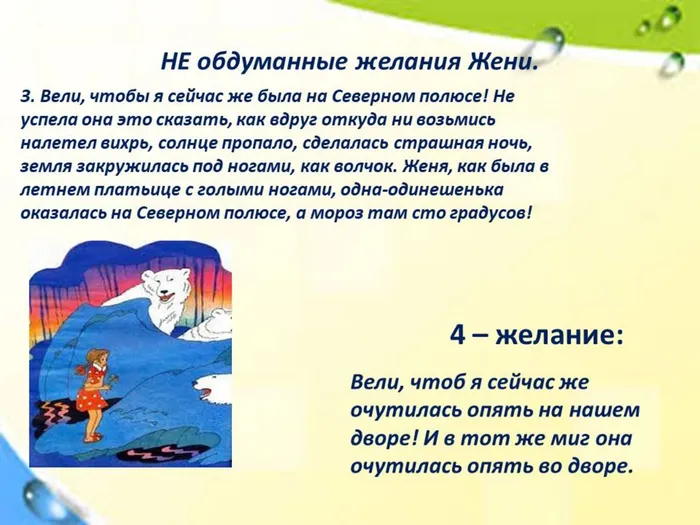 НЕ обдуманные желания Жени.

3. Вели, чтобы я сейчас же была на Северном полюсе! Не успела она это сказать, как вдруг откуда ни возьмись налетел вихрь, солнце пропало, сделалась страшная ночь, земля закружилась под ногами, как волчок. Женя, как была в летнем платьице с голыми ногами, одна-одинешенька оказалась на Северном полюсе, а мороз там сто градусов!

4 – желание:

Вели, чтоб я сейчас же очутилась опять на нашем дворе! И в тот же миг она очутилась опять во дворе.